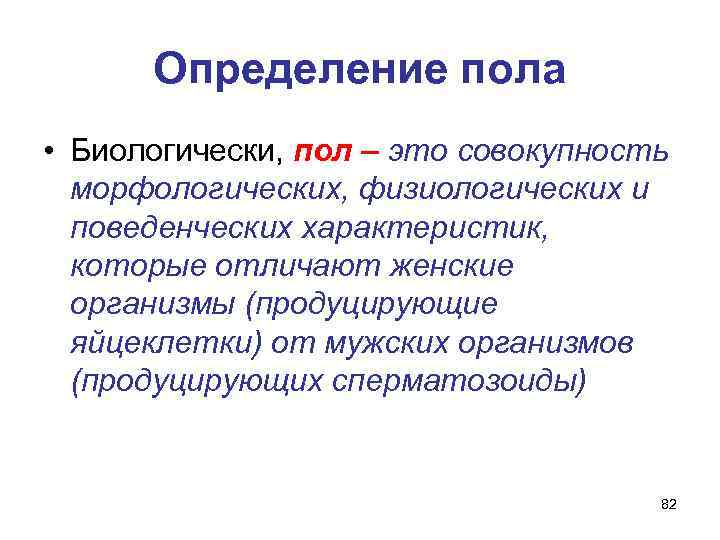 Определение пола

• Биологически, пол – это совокупность морфологических, физиологических и поведенческих характеристик, которые отличают женские организмы (продуцирующие яйцеклетки) от мужских организмов (продуцирующих сперматозоиды)

82